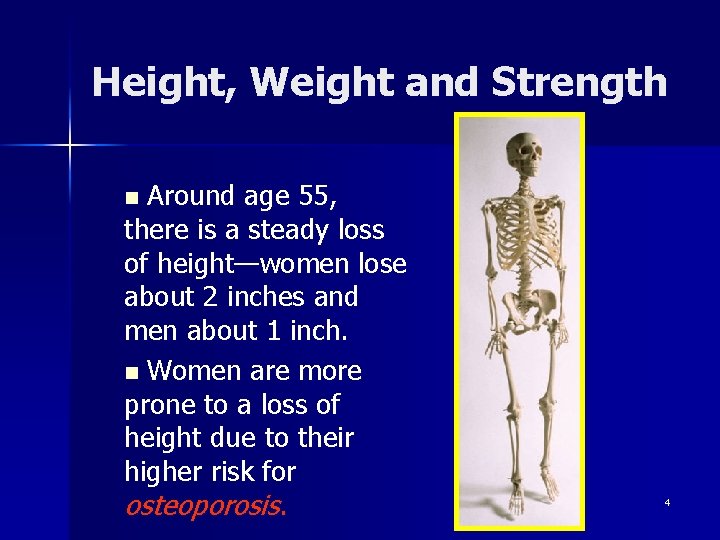 Height, Weight and Strength

■ Around age 55, there is a steady loss of height—women lose about 2 inches and men about 1 inch.

■ Women are more prone to a loss of height due to their higher risk for osteoporosis.

4